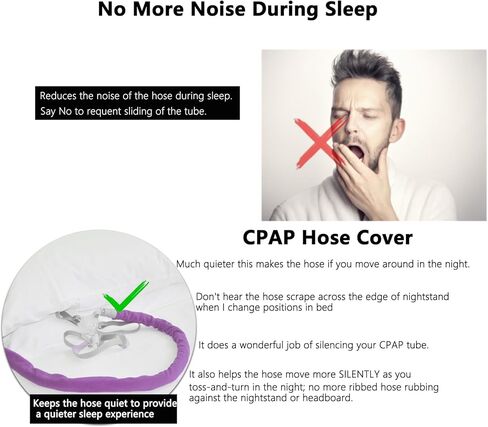 No More Noise During Sleep

Reduces the noise of the hose during sleep.
Say No to requent sliding of the tube.

CPAP Hose Cover

Much quieter this makes the hose if you move around in the night.

Don't hear the hose scrape across the edge of nightstand when I change positions in bed

It does a wonderful job of silencing your CPAP tube.

It also helps the hose move more SILENTLY as you toss-and-turn in the night; no more ribbed hose rubbing against the nightstand or headboard.

Keeps the hose quiet to provide a quieter sleep experience